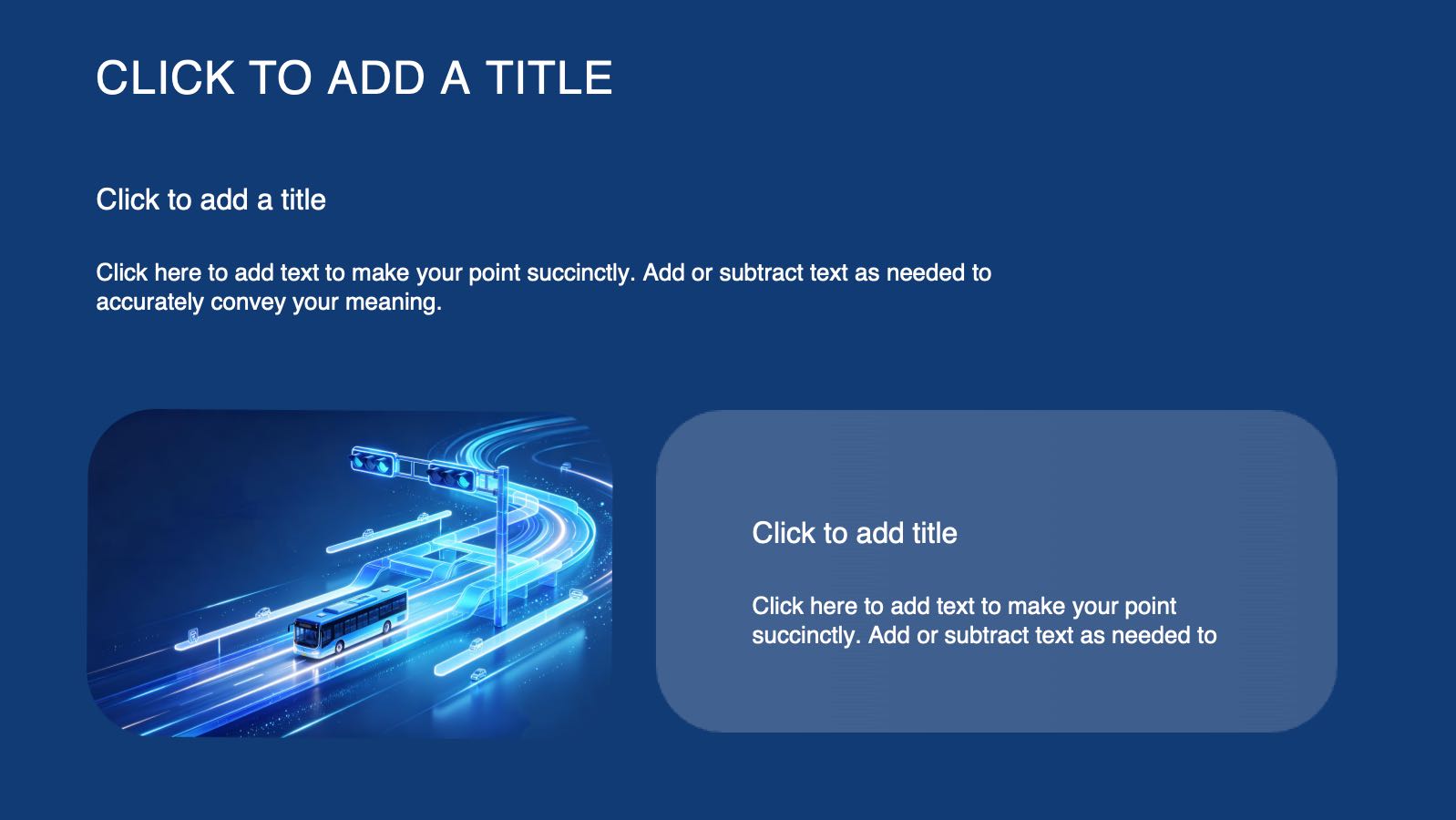 CLICK TO ADD A TITLE

Click to add a title

Click here to add text to make your point succinctly. Add or subtract text as needed to accurately convey your meaning.

Click to add title

Click here to add text to make your point succinctly. Add or subtract text as needed to